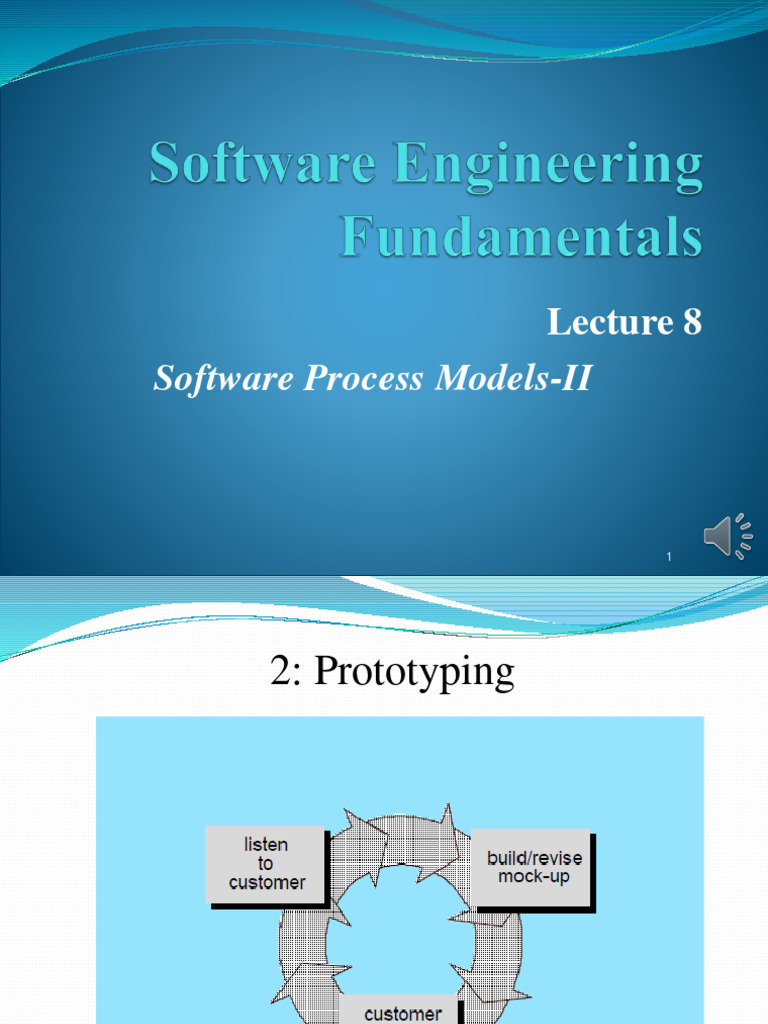 Software Engineering Fundamentals

Lecture 8

Software Process Models-II

1

2: Prototyping

listen to customer

build/revise mock-up

customer